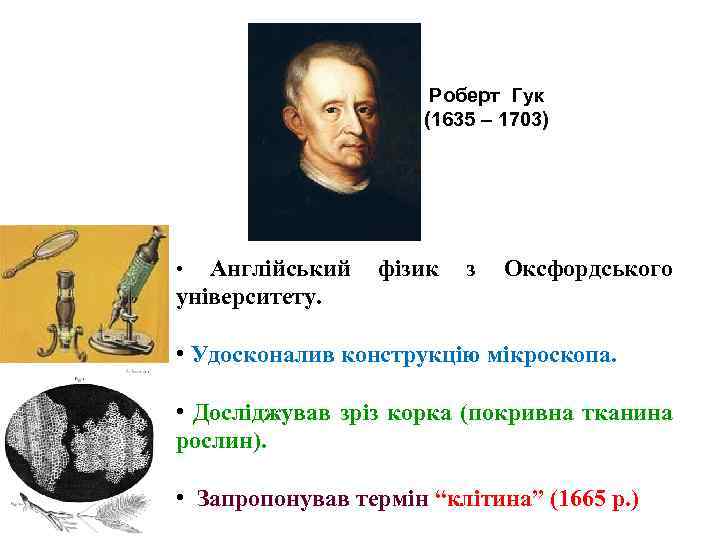 Роберт Гук
(1635 – 1703)

• Англійський фізик з Оксфордського університету.

• Удосконалив конструкцію мікроскопа.

• Досліджував зріз корка (покривна тканина рослин).

• Запропонував термін “клітина” (1665 р.)